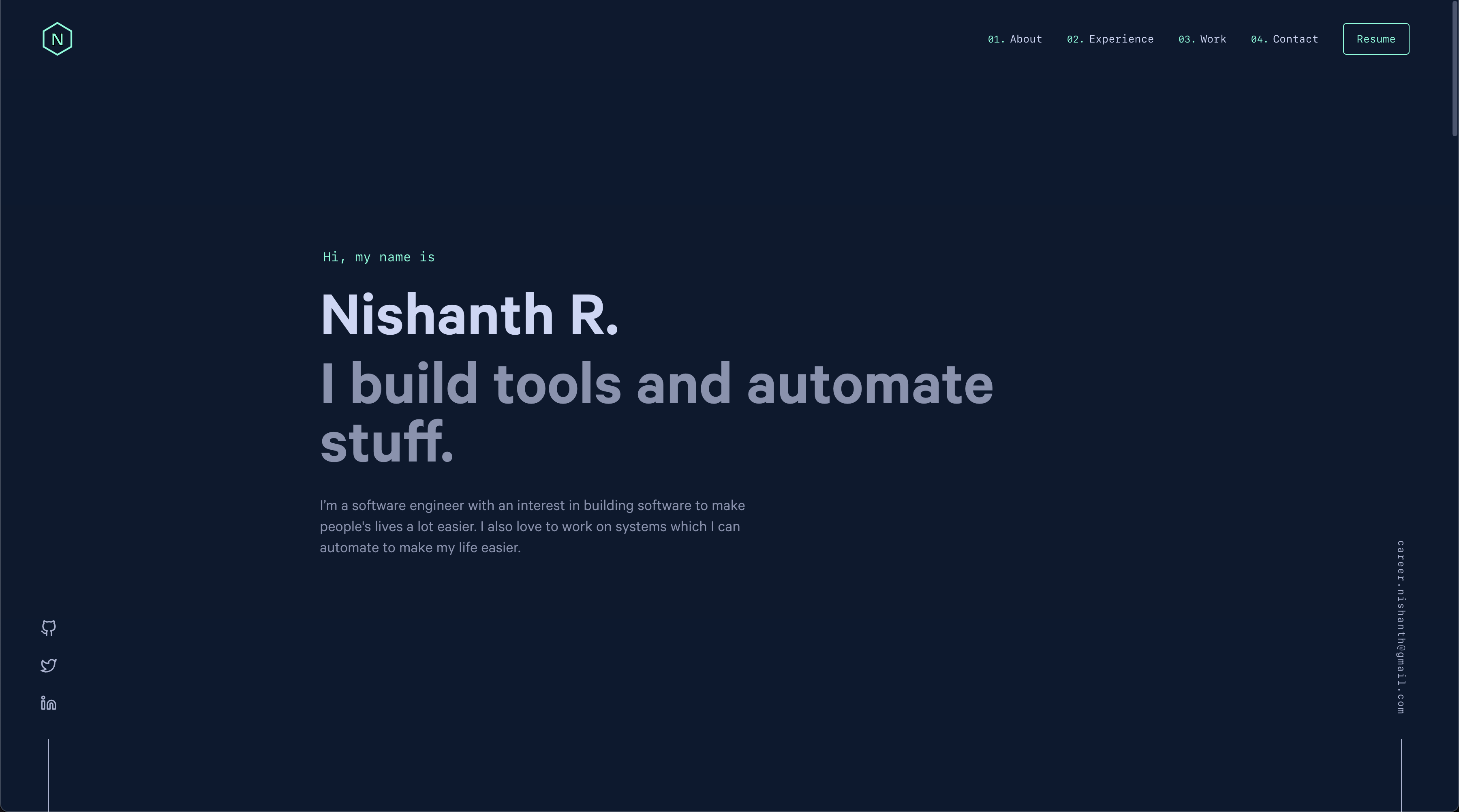 N

01. About 02. Experience 03. Work 04. Contact Resume

Hi, my name is

Nishanth R.

I build tools and automate stuff.

I'm a software engineer with an interest in building software to make people's lives a lot easier. I also love to work on systems which I can automate to make my life easier.

career.nishanth@gmail.com